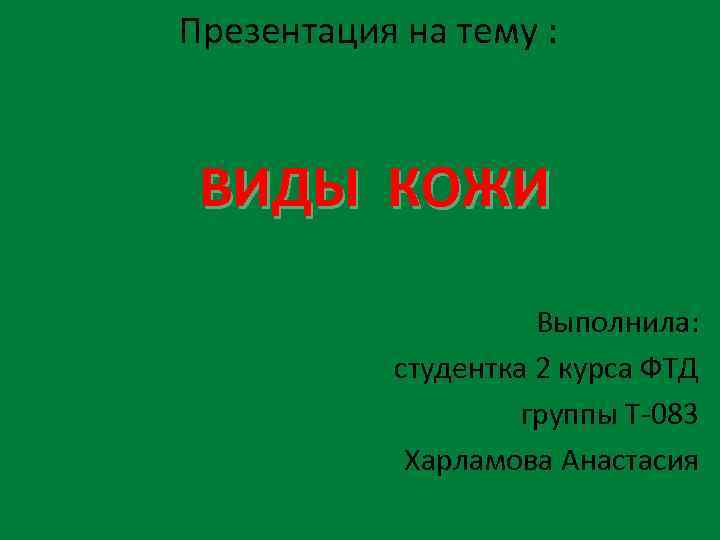 Презентация на тему :

ВИДЫ КОЖИ

Выполнила:
студентка 2 курса ФТД
группы Т-083
Харламова Анастасия